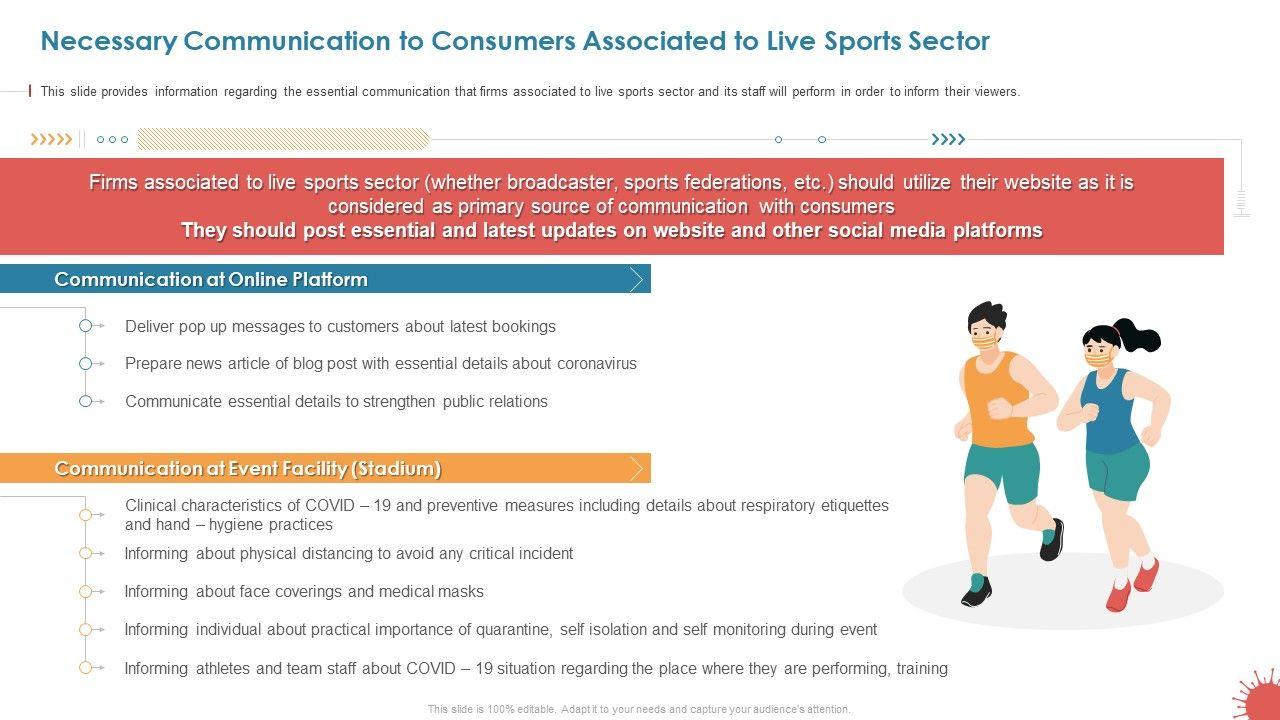 Necessary Communication to Consumers Associated to Live Sports Sector

This slide provides information regarding the essential communication that firms associated to live sports sector and its staff will perform in order to inform their viewers.

Firms associated to live sports sector (whether broadcaster, sports federations, etc.) should utilize their website as it is considered as primary source of communication with consumers
They should post essential and latest updates on website and other social media platforms

Communication at Online Platform

Deliver pop up messages to customers about latest bookings

Prepare news article of blog post with essential details about coronavirus

Communicate essential details to strengthen public relations

Communication at Event Facility (Stadium)

Clinical characteristics of COVID – 19 and preventive measures including details about respiratory etiquettes and hand – hygiene practices

Informing about physical distancing to avoid any critical incident

Informing about face coverings and medical masks

Informing individual about practical importance of quarantine, self isolation and self monitoring during event

Informing athletes and team staff about COVID – 19 situation regarding the place where they are performing, training

This slide is 100% editable. Adapt it to your needs and capture your audience's attention.